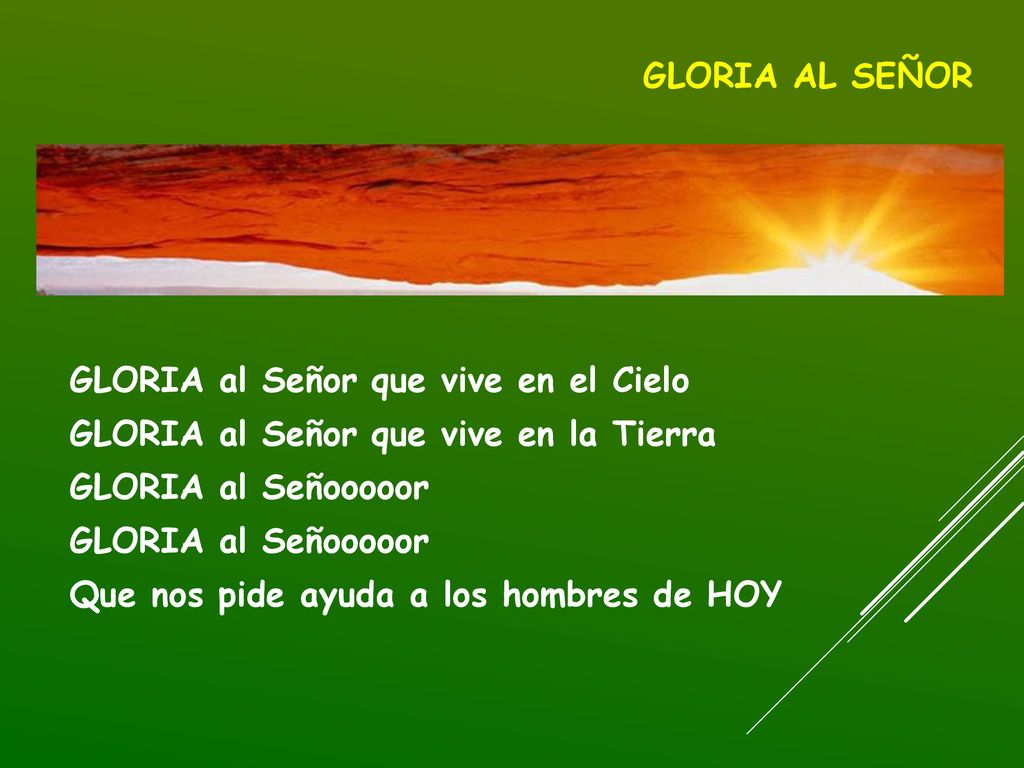 GLORIA AL SEÑOR

GLORIA al Señor que vive en el Cielo
GLORIA al Señor que vive en la Tierra
GLORIA al Señooooor
GLORIA al Señooooor
Que nos pide ayuda a los hombres de HOY